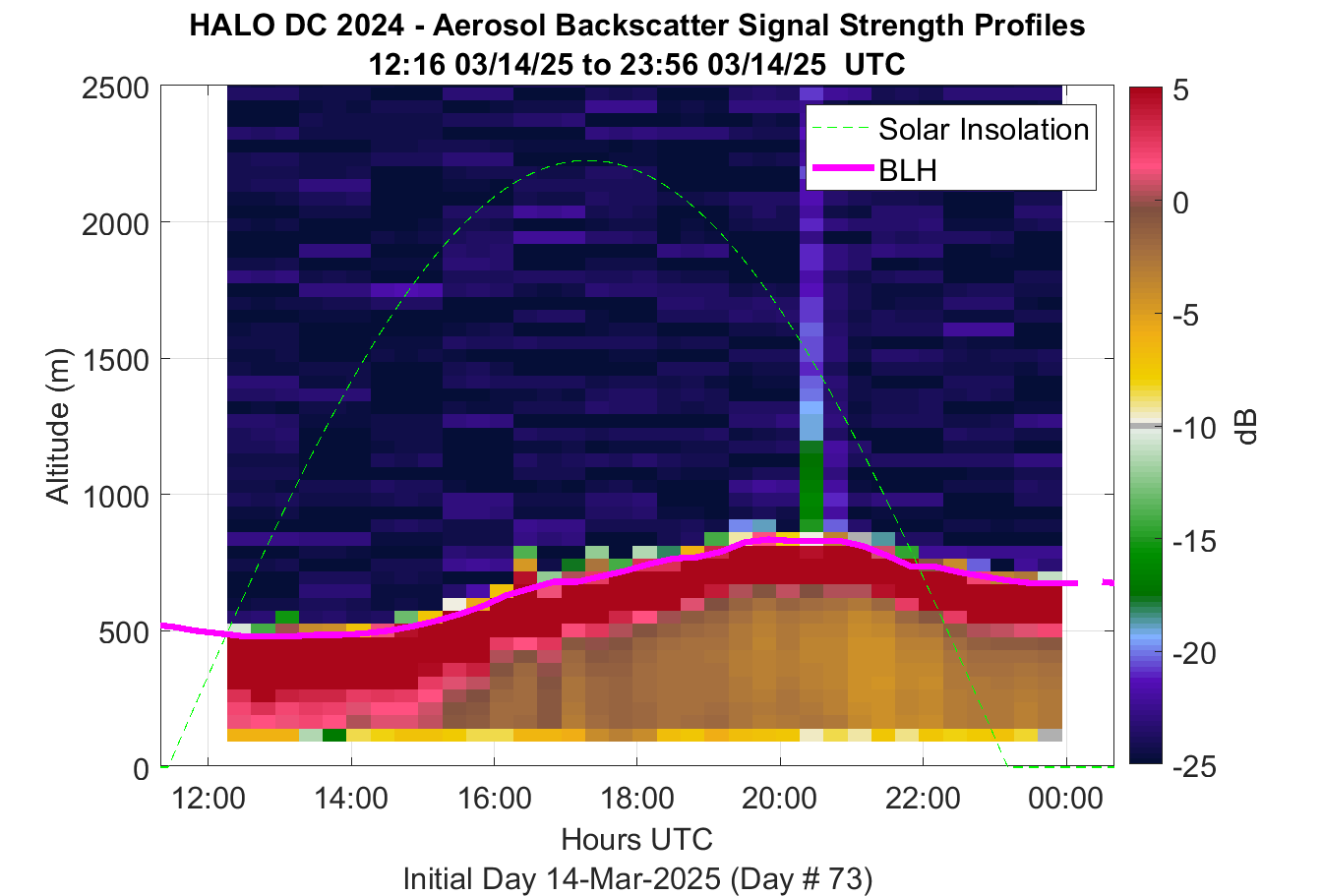 HALO DC 2024 - Aerosol Backscatter Signal Strength Profiles
12:16 03/14/25 to 23:56 03/14/25 UTC

Solar Insolation
BLH

Altitude (m)
2500
2000
1500
1000
500
0

12:00
14:00
16:00
18:00
20:00
22:00
00:00
Hours UTC
Initial Day 14-Mar-2025 (Day # 73)

5
0
-5
-10
-15
-20
-25
dB